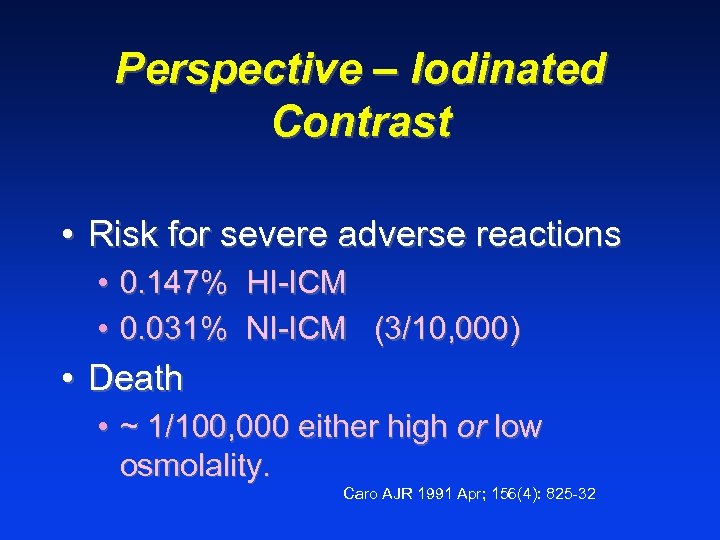 Perspective – Iodinated Contrast

• Risk for severe adverse reactions
  • 0.147% HI-ICM
  • 0.031% NI-ICM (3/10,000)
• Death
  • ~ 1/100,000 either high or low osmolality.

Caro AJR 1991 Apr; 156(4): 825-32